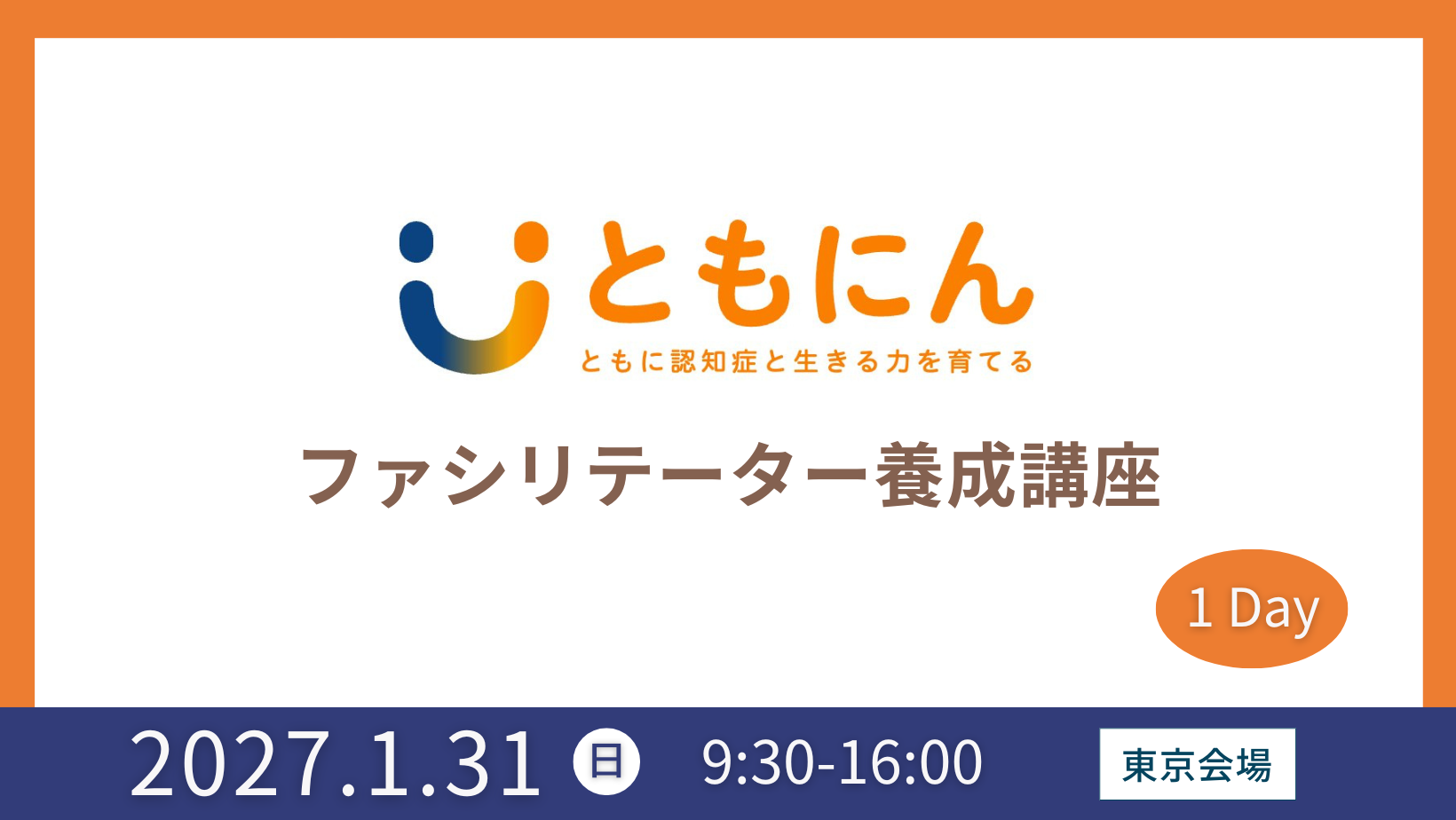 ともにん
ともに認知症と生きる力を育てる

ファシリテーター養成講座

1 Day

2027.1.31 日 9:30-16:00 東京会場